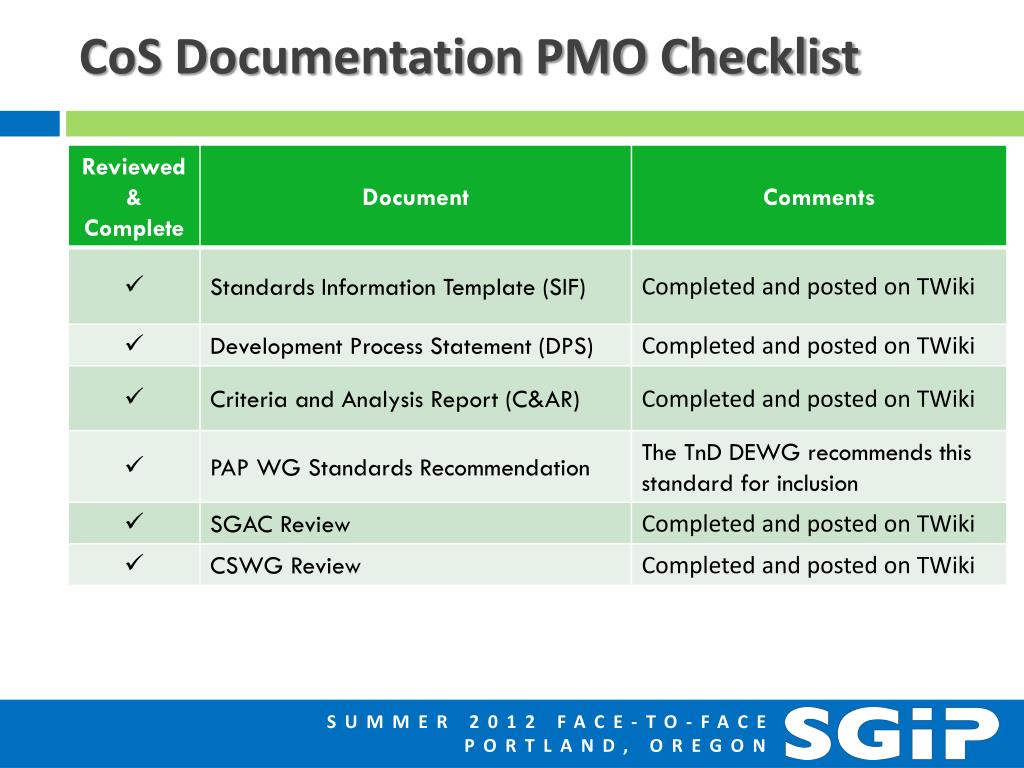 CoS Documentation PMO Checklist

| Reviewed & Complete | Document | Comments |
|---|---|---|
| ✓ | Standards Information Template (SIF) | Completed and posted on TWiki |
| ✓ | Development Process Statement (DPS) | Completed and posted on TWiki |
| ✓ | Criteria and Analysis Report (C&AR) | Completed and posted on TWiki |
| ✓ | PAP WG Standards Recommendation | The TnD DEWG recommends this standard for inclusion |
| ✓ | SGAC Review | Completed and posted on TWiki |
| ✓ | CSWG Review | Completed and posted on TWiki |

SUMMER 2012 FACE-TO-FACE
PORTLAND, OREGON

SGiP